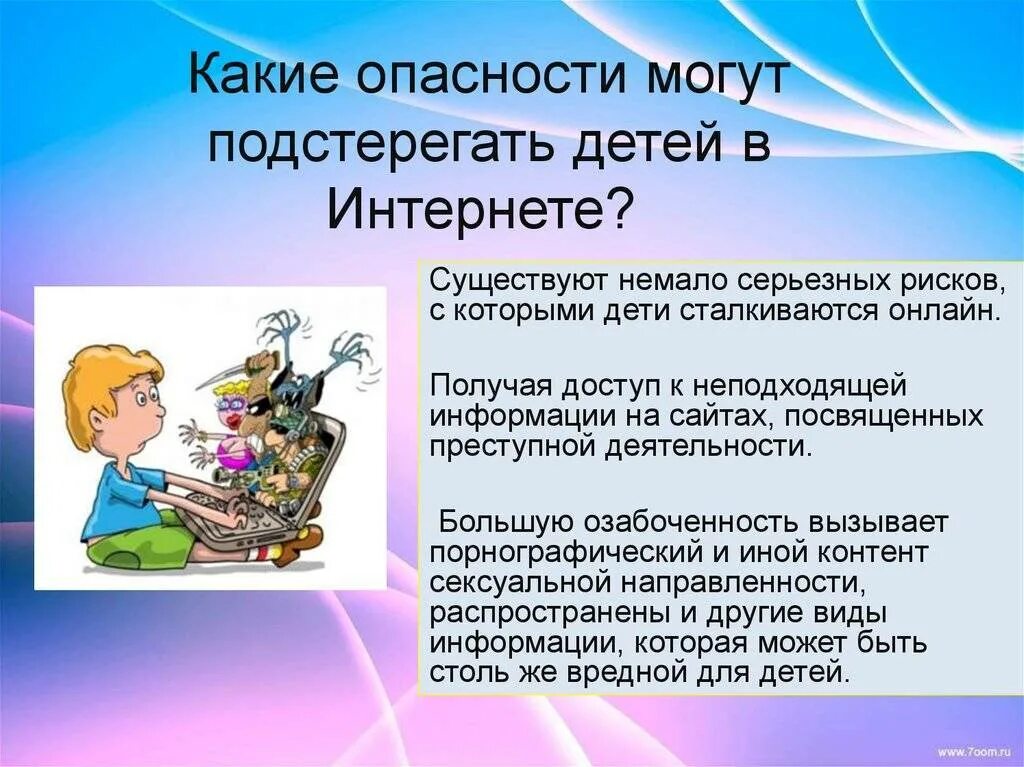 Какие опасности могут подстерегать детей в Интернете?

Существуют немало серьезных рисков, с которыми дети сталкиваются онлайн.

Получая доступ к неподходящей информации на сайтах, посвященных преступной деятельности.

Большую озабоченность вызывает порнографический и иной контент сексуальной направленности, распространены и другие виды информации, которая может быть столь же вредной для детей.

www.7oom.ru